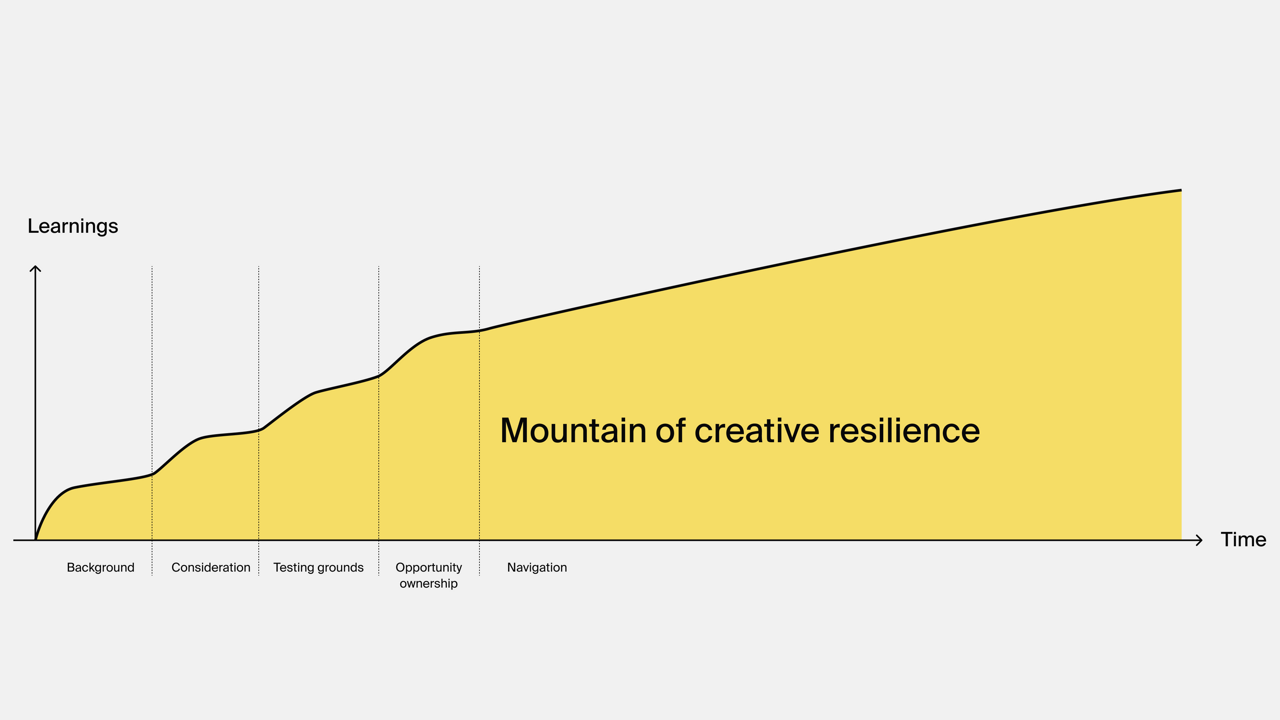 Learnings

Mountain of creative resilience

Time

Background

Consideration

Testing grounds

Opportunity ownership

Navigation